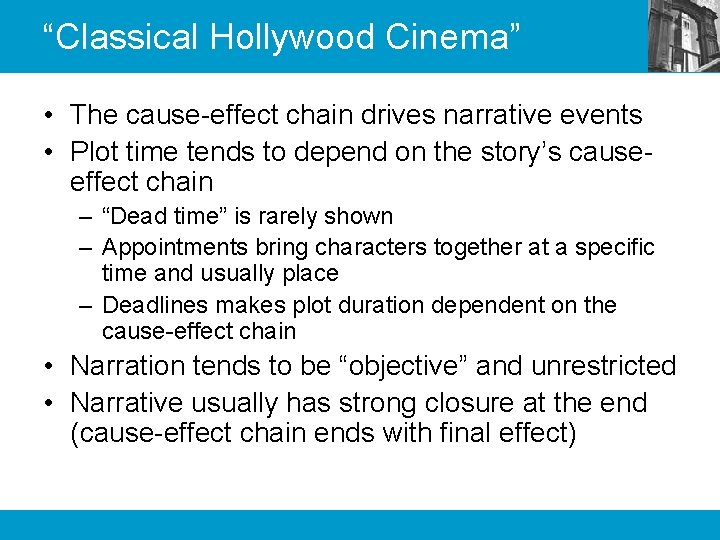 “Classical Hollywood Cinema”

• The cause-effect chain drives narrative events
• Plot time tends to depend on the story’s cause-effect chain
– “Dead time” is rarely shown
– Appointments bring characters together at a specific time and usually place
– Deadlines makes plot duration dependent on the cause-effect chain
• Narration tends to be “objective” and unrestricted
• Narrative usually has strong closure at the end (cause-effect chain ends with final effect)